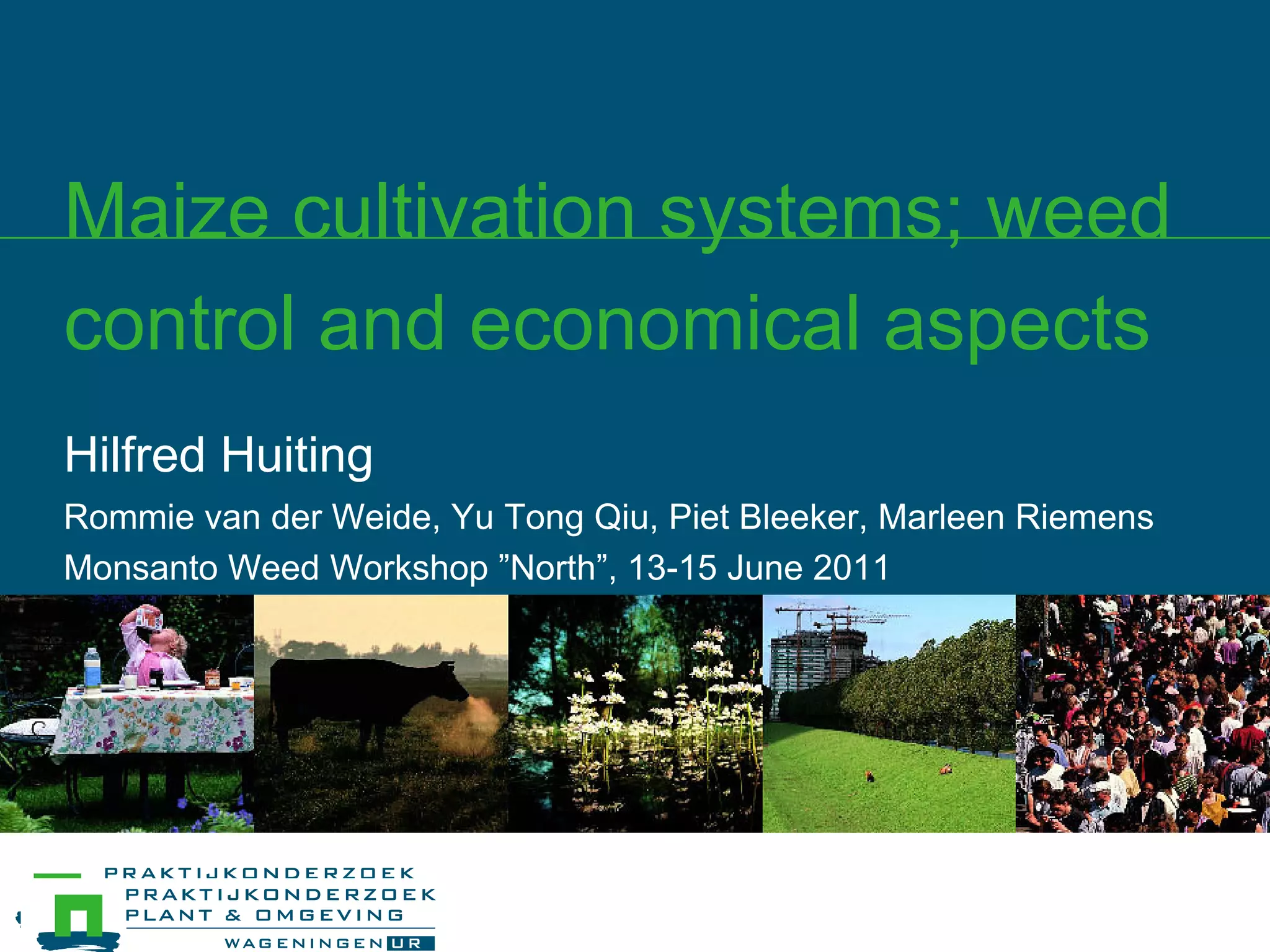 Maize cultivation systems; weed control and economical aspects

Hilfred Huiting

Rommie van der Weide, Yu Tong Qiu, Piet Bleeker, Marleen Riemens

Monsanto Weed Workshop ”North”, 13-15 June 2011

PRAKTIJKONDERZOEK
PRAKTIJKONDERZOEK
PLANT & OMGEVING
WAGENINGEN UR